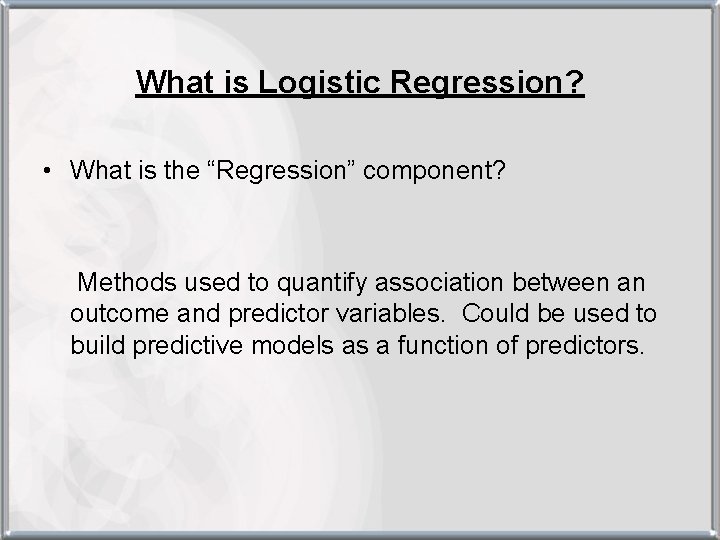 What is Logistic Regression?

• What is the “Regression” component?

Methods used to quantify association between an outcome and predictor variables. Could be used to build predictive models as a function of predictors.